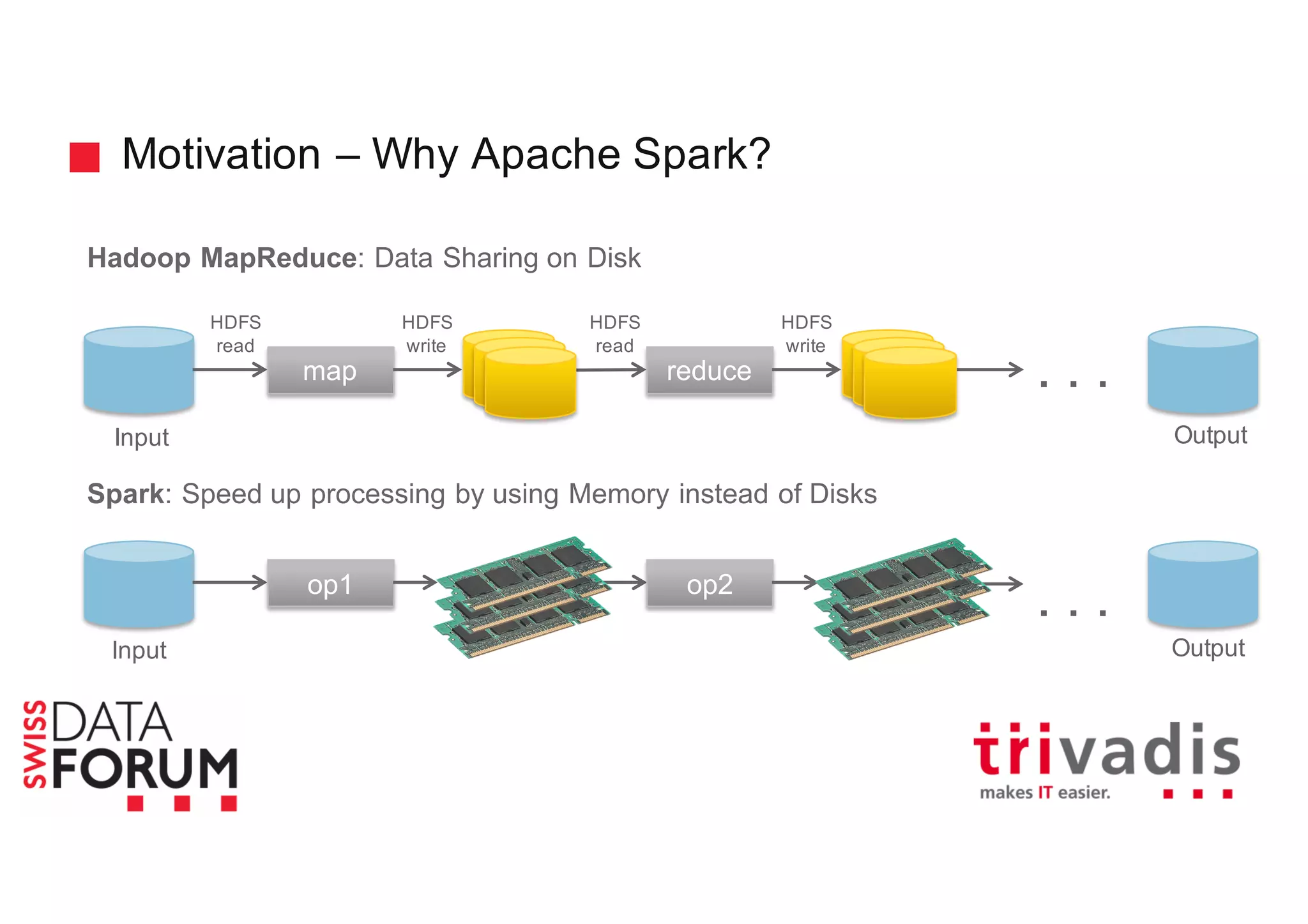 Motivation – Why Apache Spark?

**Hadoop MapReduce**: Data Sharing on Disk

HDFS read

map

HDFS write

HDFS read

reduce

HDFS write

. . .

Input

Output

**Spark**: Speed up processing by using Memory instead of Disks

op1

op2

. . .

Input

Output

SWISS DATA FORUM

trivadis
makes IT easier.